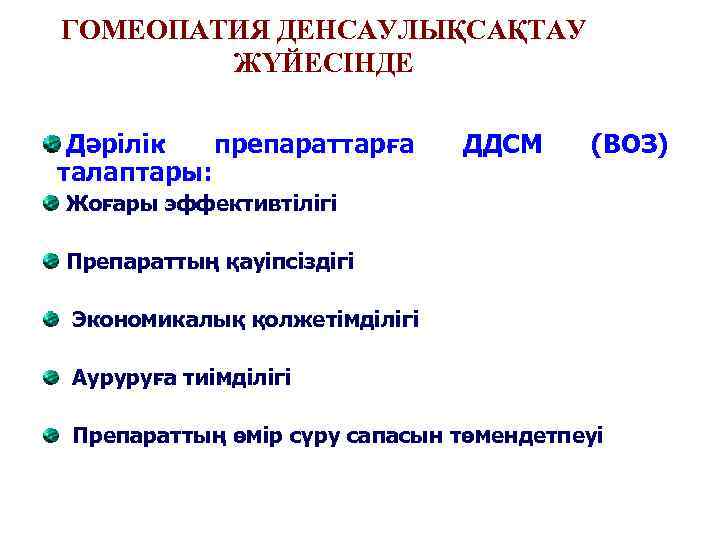 ГОМЕОПАТИЯ ДЕНСАУЛЫҚСАҚТАУ ЖҮЙЕСІНДЕ

Дәрілік препараттарға ДДСМ (ВОЗ) талаптары:

Жоғары эффективтілігі

Препараттың қауіпсіздігі

Экономикалық қолжетімділігі

Ауруруға тиімділігі

Препараттың өмір сүру сапасын төмендетпеуі